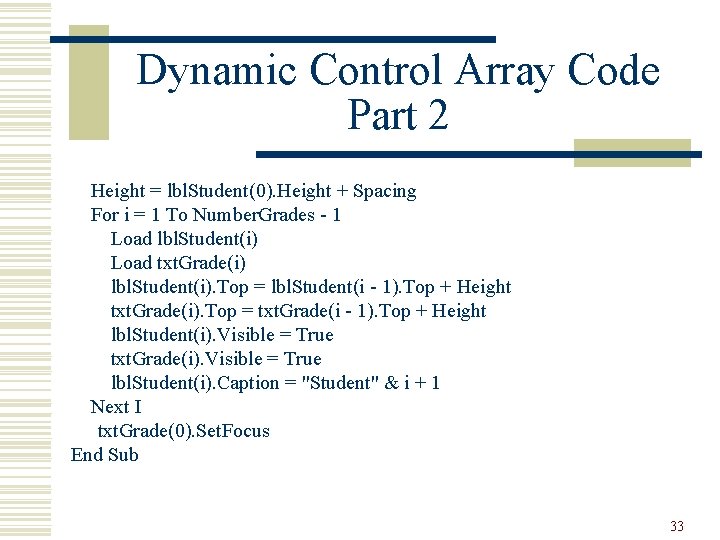 Dynamic Control Array Code Part 2

Height = lblStudent(0).Height + Spacing
For i = 1 To NumberGrades - 1
Load lblStudent(i)
Load txtGrade(i)
lblStudent(i).Top = lblStudent(i - 1).Top + Height
txtGrade(i).Top = txtGrade(i - 1).Top + Height
lblStudent(i).Visible = True
txtGrade(i).Visible = True
lblStudent(i).Caption = "Student" & i + 1
Next I
txtGrade(0).SetFocus
End Sub

33